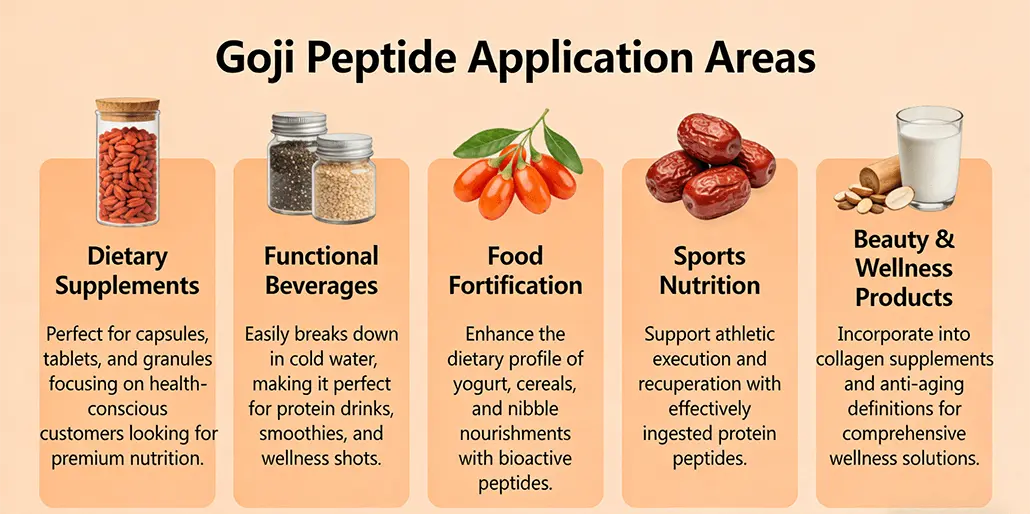 Goji Peptide Application Areas

Dietary Supplements

Perfect for capsules, tablets, and granules focusing on health-conscious customers looking for premium nutrition.

Functional Beverages

Easily breaks down in cold water, making it perfect for protein drinks, smoothies, and wellness shots.

Food Fortification

Enhance the dietary profile of yogurt, cereals, and nibble nourishments with bioactive peptides.

Sports Nutrition

Support athletic execution and recuperation with effectively ingested protein peptides.

Beauty & Wellness Products

Incorporate into collagen supplements and anti-aging definitions for comprehensive wellness solutions.